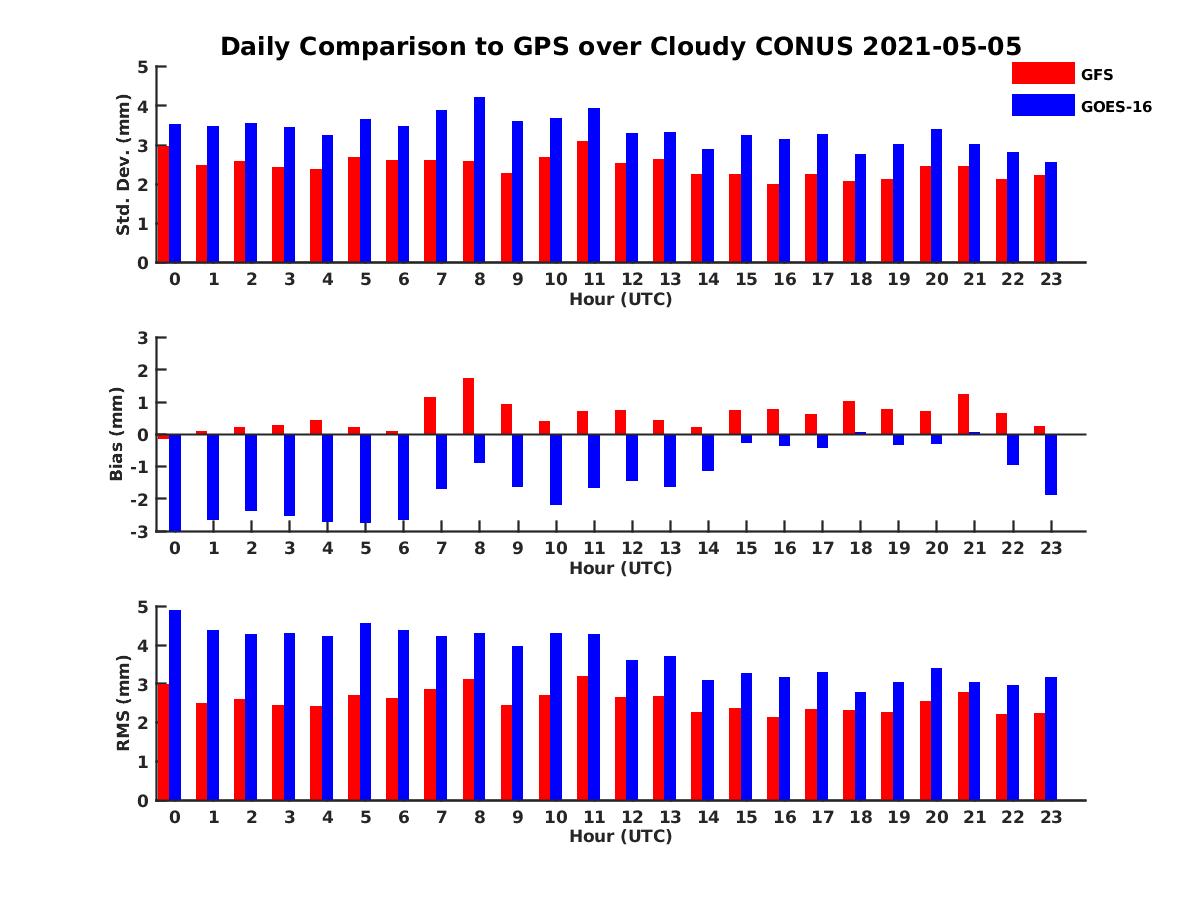 Daily Comparison to GPS over Cloudy CONUS 2021-05-05

GFS
GOES-16

Std. Dev. (mm)
5
4
3
2
1
0
0 1 2 3 4 5 6 7 8 9 10 11 12 13 14 15 16 17 18 19 20 21 22 23
Hour (UTC)

Bias (mm)
3
2
1
0
-1
-2
-3
0 1 2 3 4 5 6 7 8 9 10 11 12 13 14 15 16 17 18 19 20 21 22 23
Hour (UTC)

RMS (mm)
5
4
3
2
1
0
0 1 2 3 4 5 6 7 8 9 10 11 12 13 14 15 16 17 18 19 20 21 22 23
Hour (UTC)